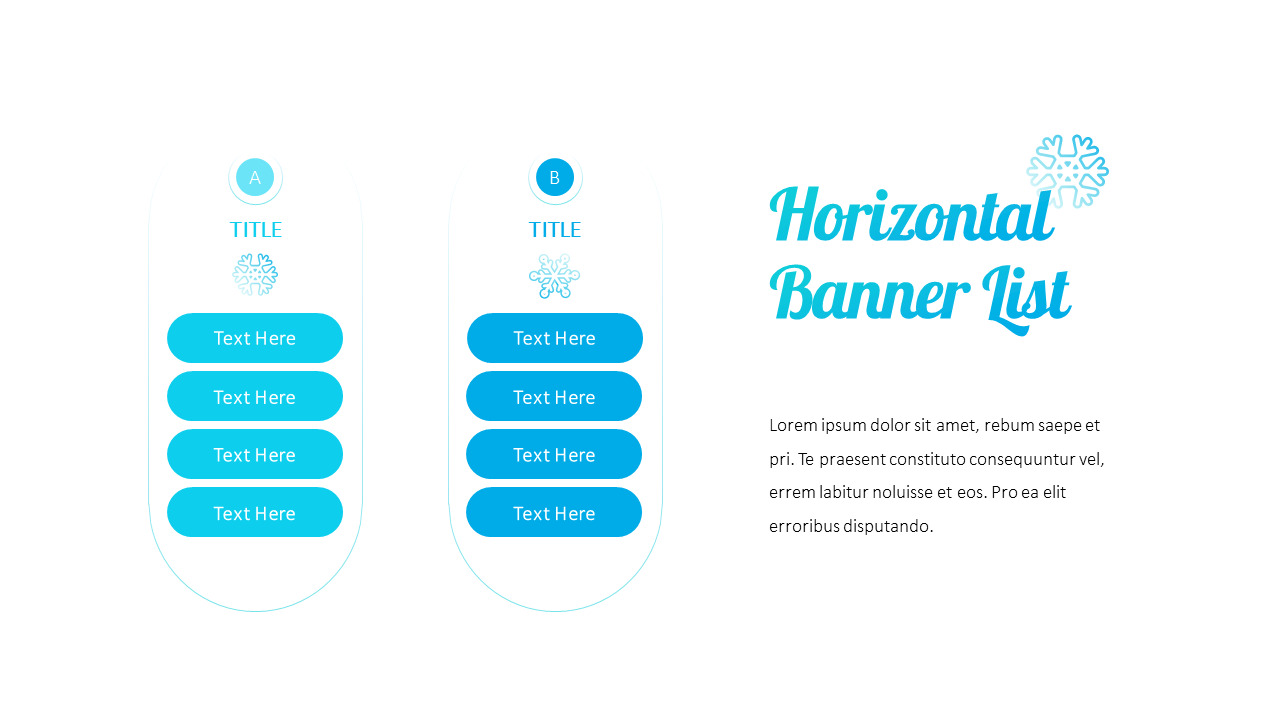 A

TITLE

Text Here

Text Here

Text Here

Text Here

B

TITLE

Text Here

Text Here

Text Here

Text Here

Horizontal Banner List

Lorem ipsum dolor sit amet, rebum saepe et pri. Te praesent constituto consequuntur vel, errem labitur noluisse et eos. Pro ea elit erroribus disputando.